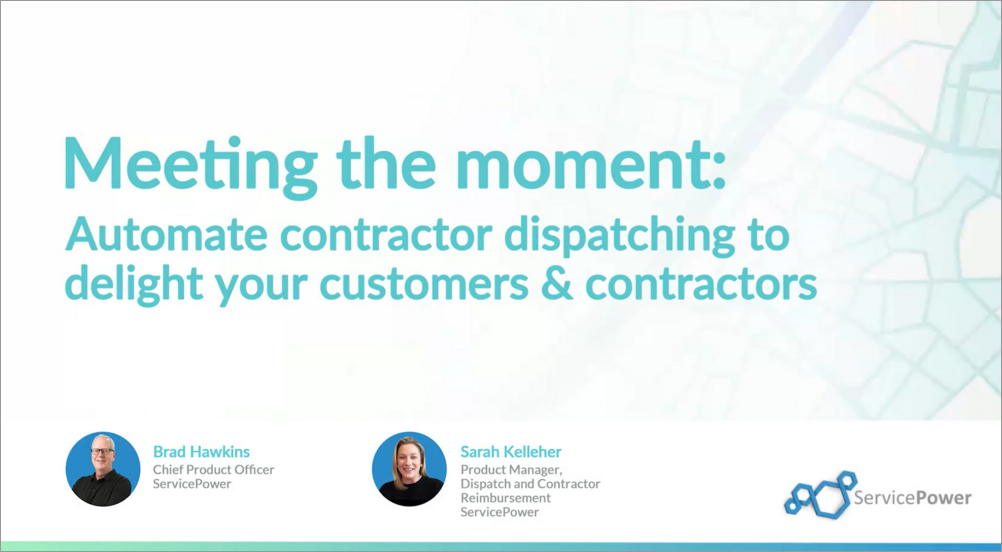 Meeting the moment:
Automate contractor dispatching to delight your customers & contractors

Brad Hawkins
Chief Product Officer
ServicePower

Sarah Kelleher
Product Manager, Dispatch and Contractor Reimbursement
ServicePower

ServicePower